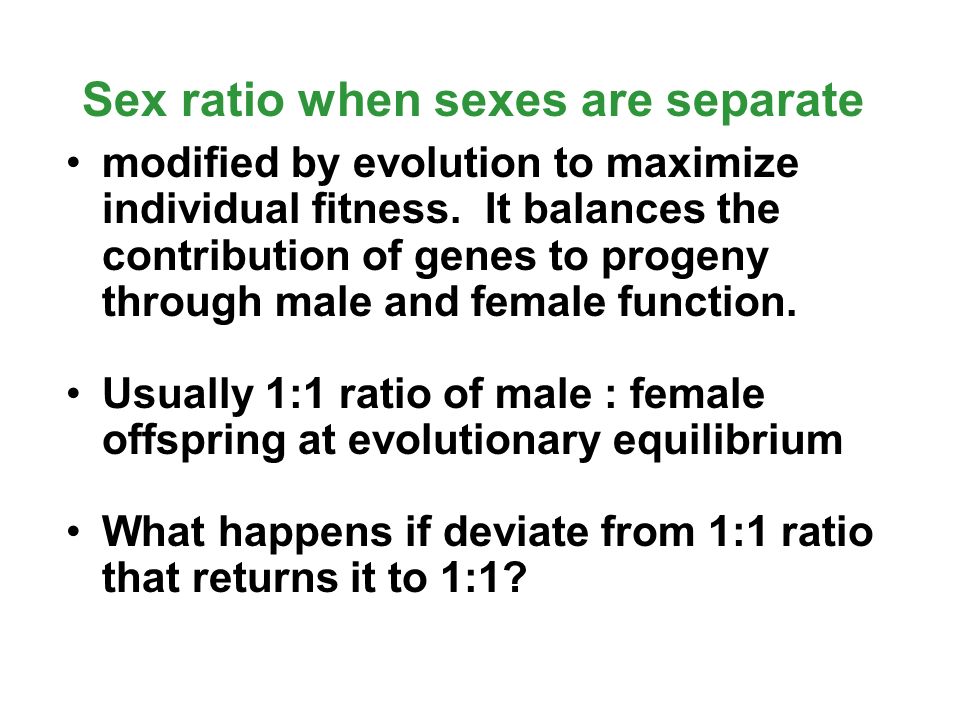 Sex ratio when sexes are separate

• modified by evolution to maximize individual fitness. It balances the contribution of genes to progeny through male and female function.

• Usually 1:1 ratio of male : female offspring at evolutionary equilibrium

• What happens if deviate from 1:1 ratio that returns it to 1:1?